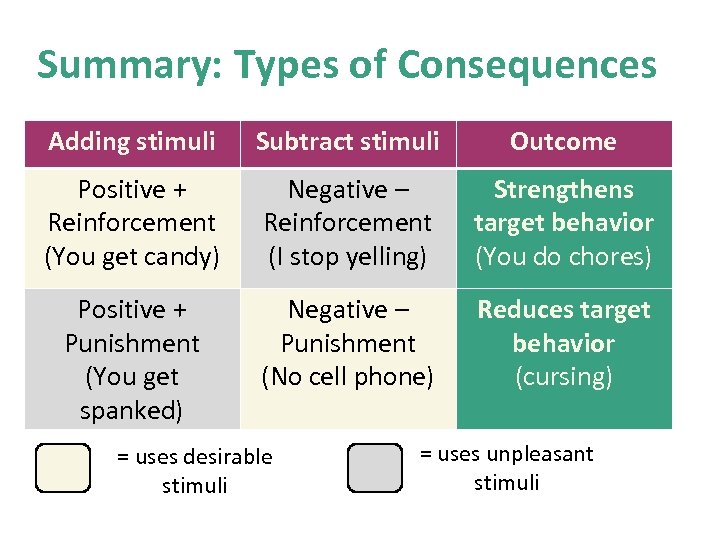 Summary: Types of Consequences

| Adding stimuli | Subtract stimuli | Outcome |
|---|---|---|
| Positive + Reinforcement (You get candy) | Negative – Reinforcement (I stop yelling) | Strengthens target behavior (You do chores) |
| Positive + Punishment (You get spanked) | Negative – Punishment (No cell phone) | Reduces target behavior (cursing) |

= uses desirable stimuli

= uses unpleasant stimuli